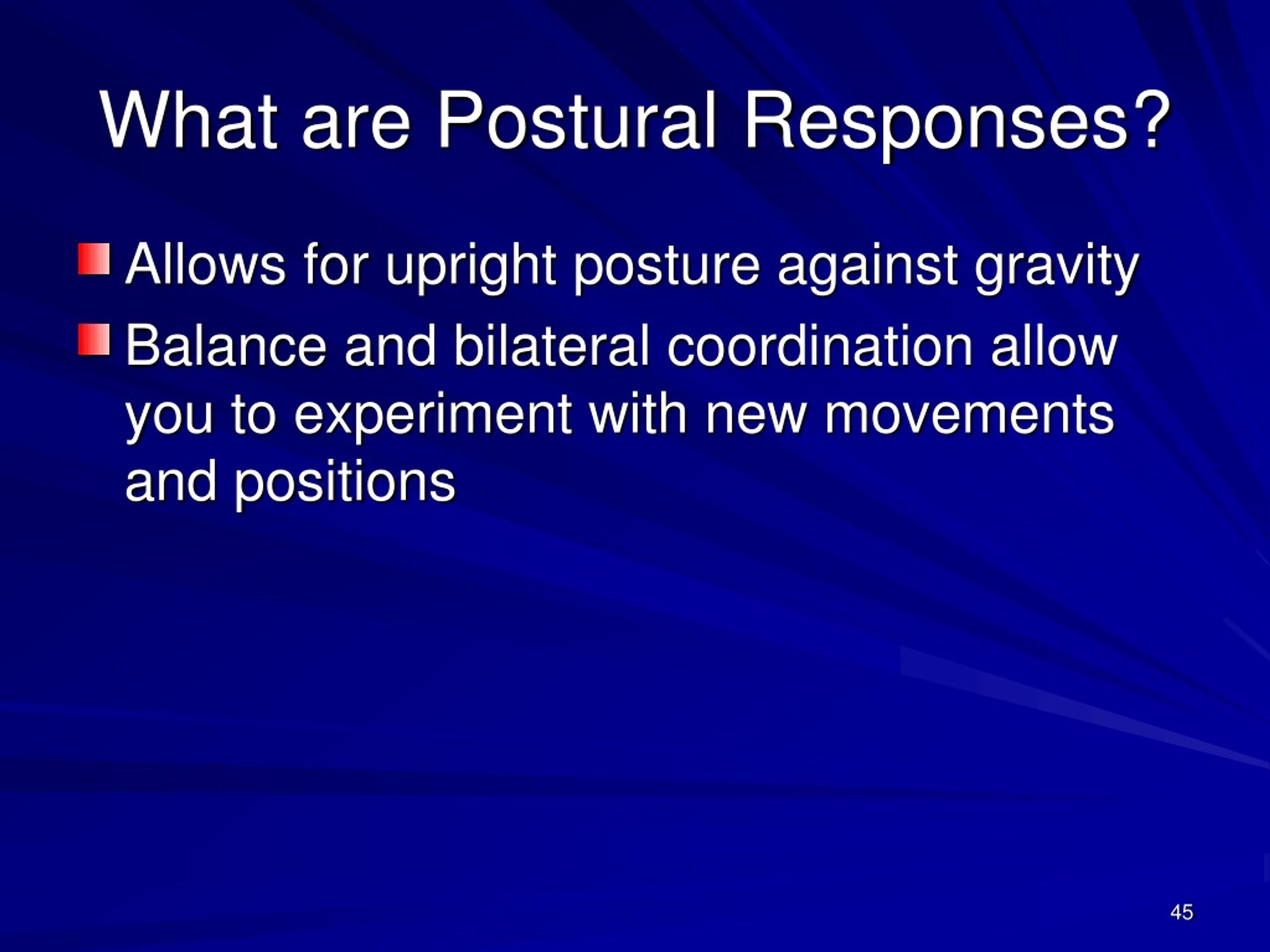 What are Postural Responses?

Allows for upright posture against gravity

Balance and bilateral coordination allow you to experiment with new movements and positions

45